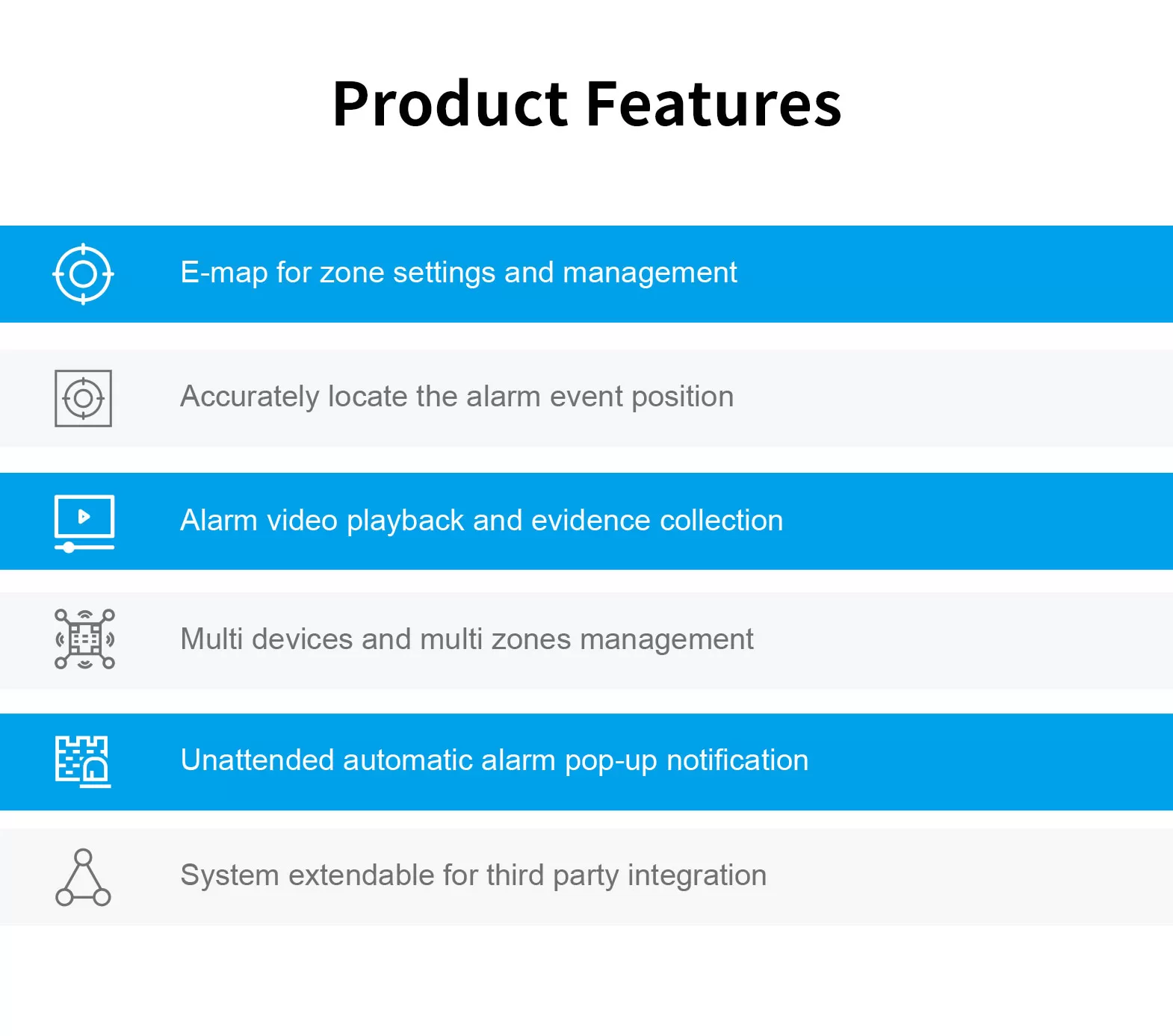 Product Features

E-map for zone settings and management

Accurately locate the alarm event position

Alarm video playback and evidence collection

Multi devices and multi zones management

Unattended automatic alarm pop-up notification

System extendable for third party integration